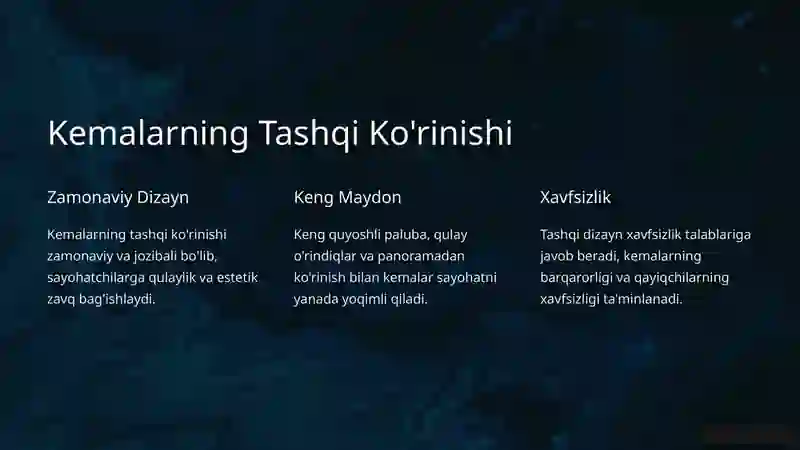 Kemalarning Tashqi Ko'rinishi

Zamonaviy Dizayn

Kemalarning tashqi ko'rinishi zamonaviy va jozibali bo'lib, sayohatchilarga qulaylik va estetik zavq bag'ishlaydi.

Keng Maydon

Keng quyoshli paluba, qulay o'rindiqlar va panoramadan ko'rinish bilan kemalar sayohatni yanada yoqimli qiladi.

Xavfsizlik

Tashqi dizayn xavfsizlik talablariga javob beradi, kemalarning barqarorligi va qayiqchilarning xavfsizligi ta'minlanadi.